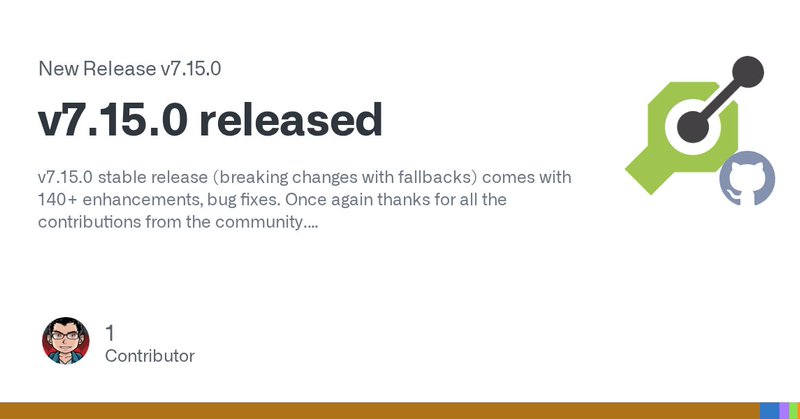 New Release v7.15.0

v7.15.0 released

v7.15.0 stable release (breaking changes with fallbacks) comes with 140+ enhancements, bug fixes. Once again thanks for all the contributions from the community....

1
Contributor